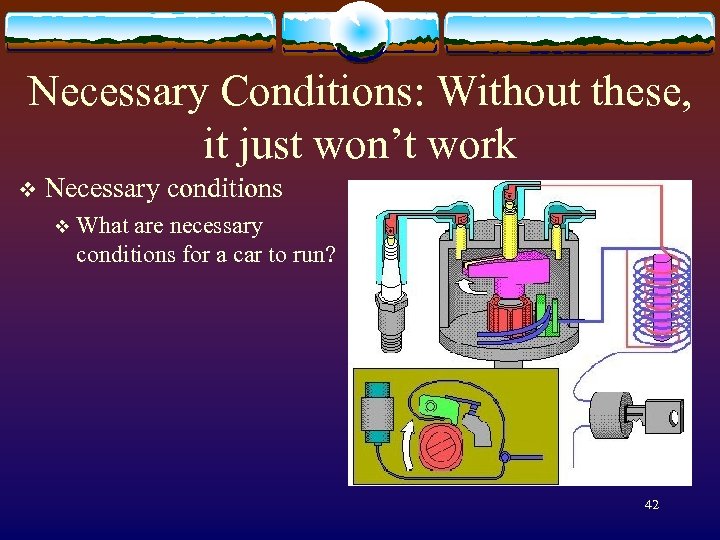 Necessary Conditions: Without these, it just won't work

❖ Necessary conditions

❖ What are necessary conditions for a car to run?

42